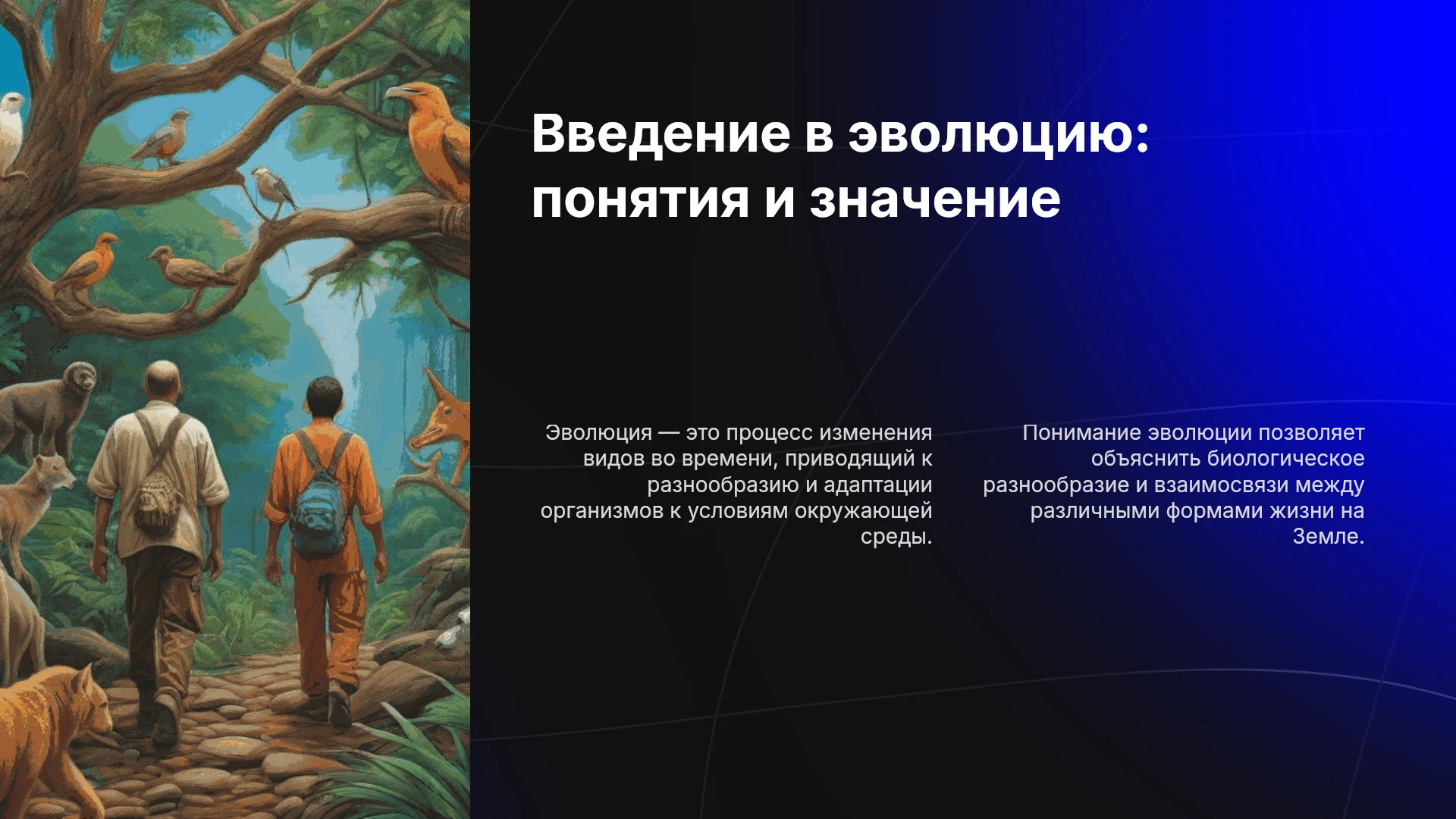 Введение в эволюцию: понятия и значение

Эволюция — это процесс изменения видов во времени, приводящий к разнообразию и адаптации организмов к условиям окружающей среды.

Понимание эволюции позволяет объяснить биологическое разнообразие и взаимосвязи между различными формами жизни на Земле.